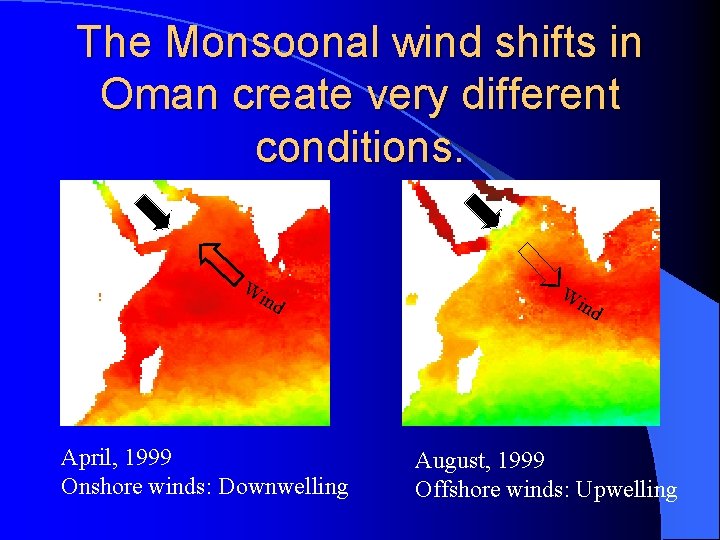 The Monsoonal wind shifts in Oman create very different conditions.

Wind

Wind

April, 1999
Onshore winds: Downwelling

August, 1999
Offshore winds: Upwelling